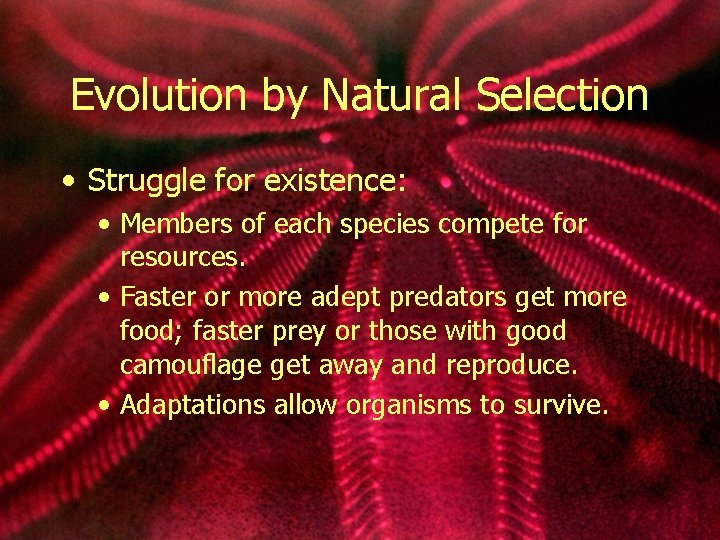 Evolution by Natural Selection

• Struggle for existence:
  • Members of each species compete for resources.
  • Faster or more adept predators get more food; faster prey or those with good camouflage get away and reproduce.
  • Adaptations allow organisms to survive.